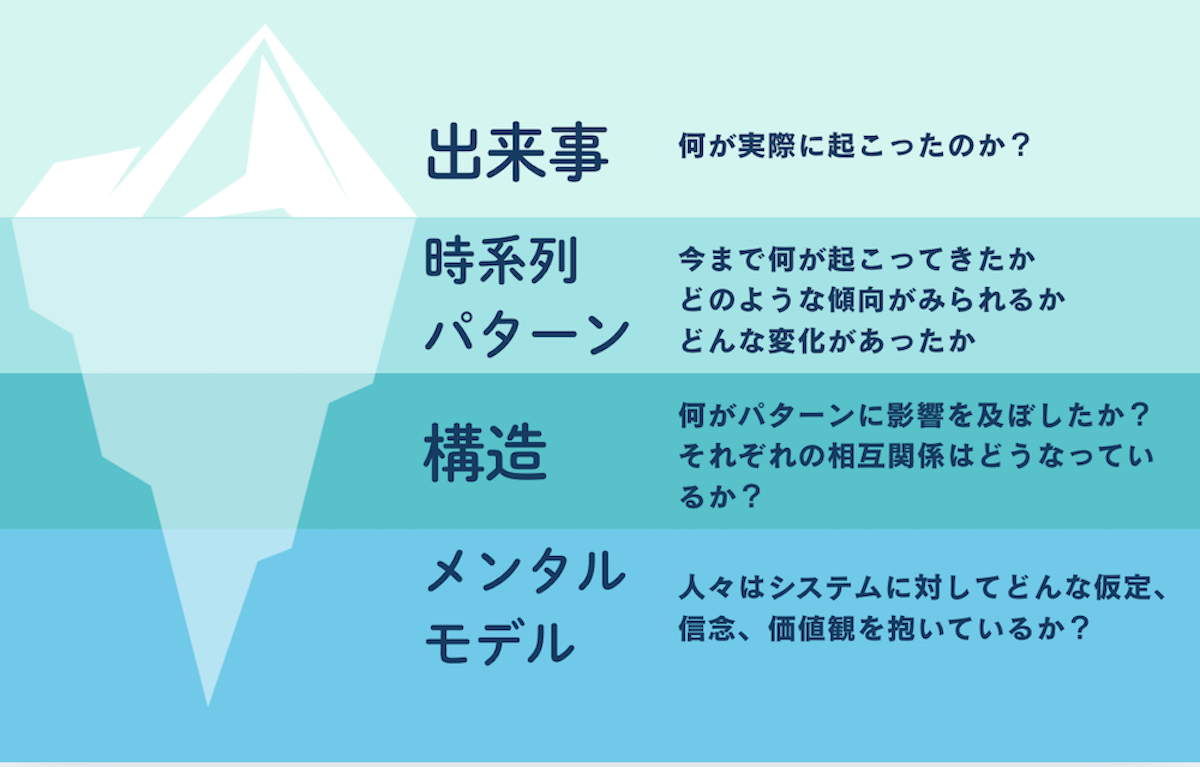 出来事

何が実際に起こったのか？

時系列パターン

今まで何が起こってきたか
どのような傾向がみられるか
どんな変化があったか

構造

何がパターンに影響を及ぼしたか？
それぞれの相互関係はどうなっているか？

メンタルモデル

人々はシステムに対してどんな仮定、信念、価値観を抱いているか？